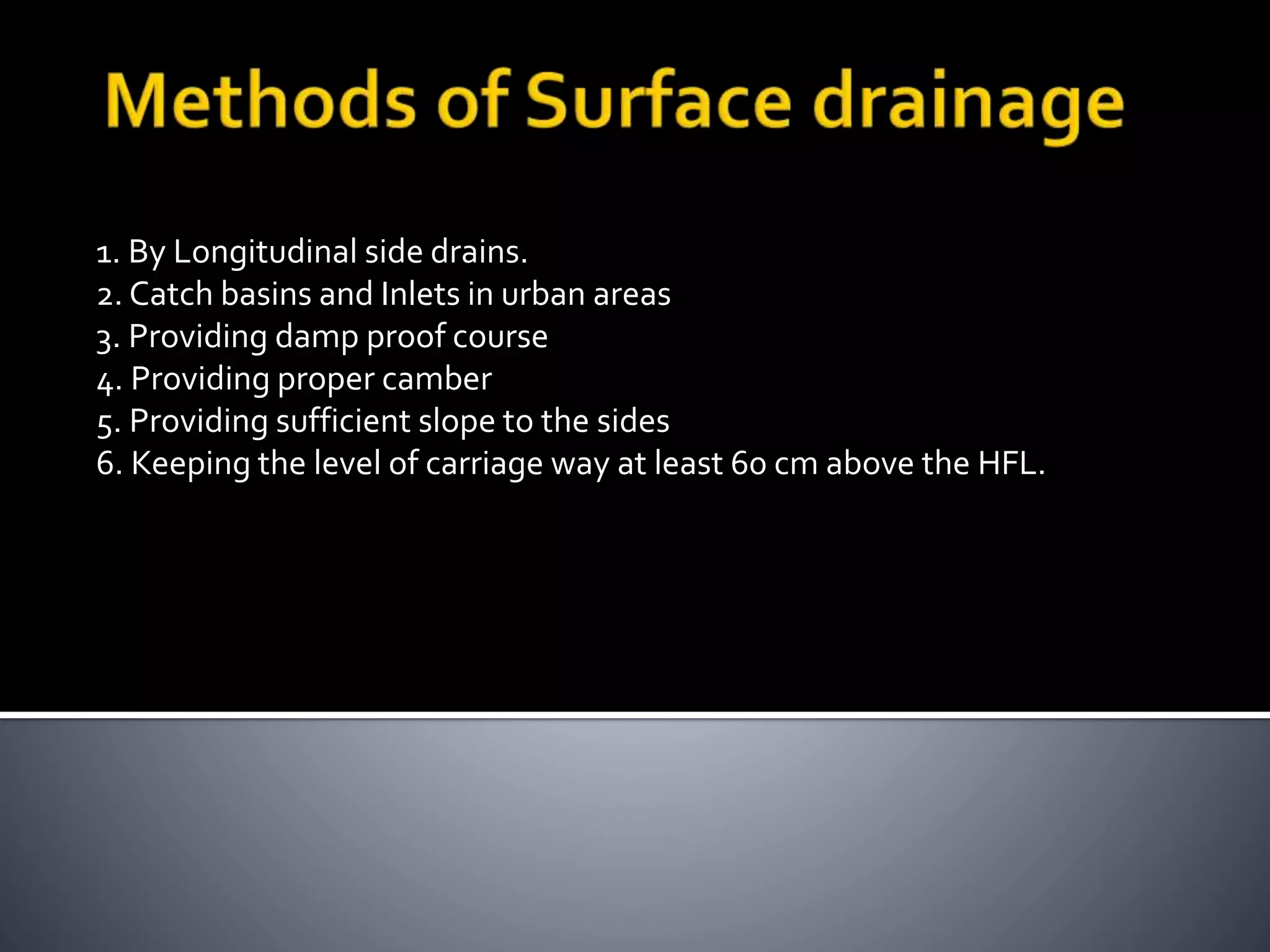 Methods of Surface drainage

1. By Longitudinal side drains.
2. Catch basins and Inlets in urban areas
3. Providing damp proof course
4. Providing proper camber
5. Providing sufficient slope to the sides
6. Keeping the level of carriage way at least 60 cm above the HFL.